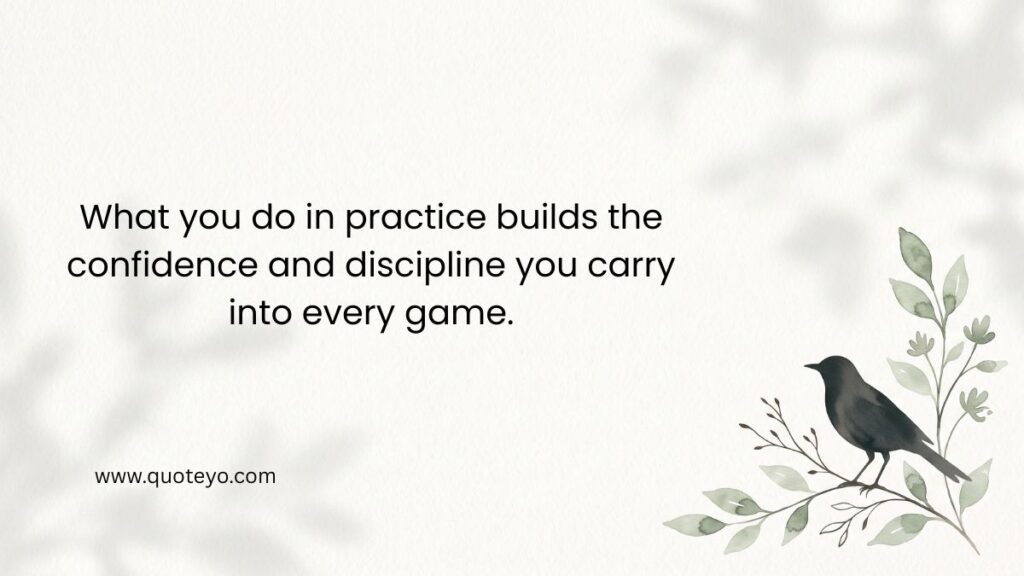 What you do in practice builds the confidence and discipline you carry into every game.

www.quoteyo.com